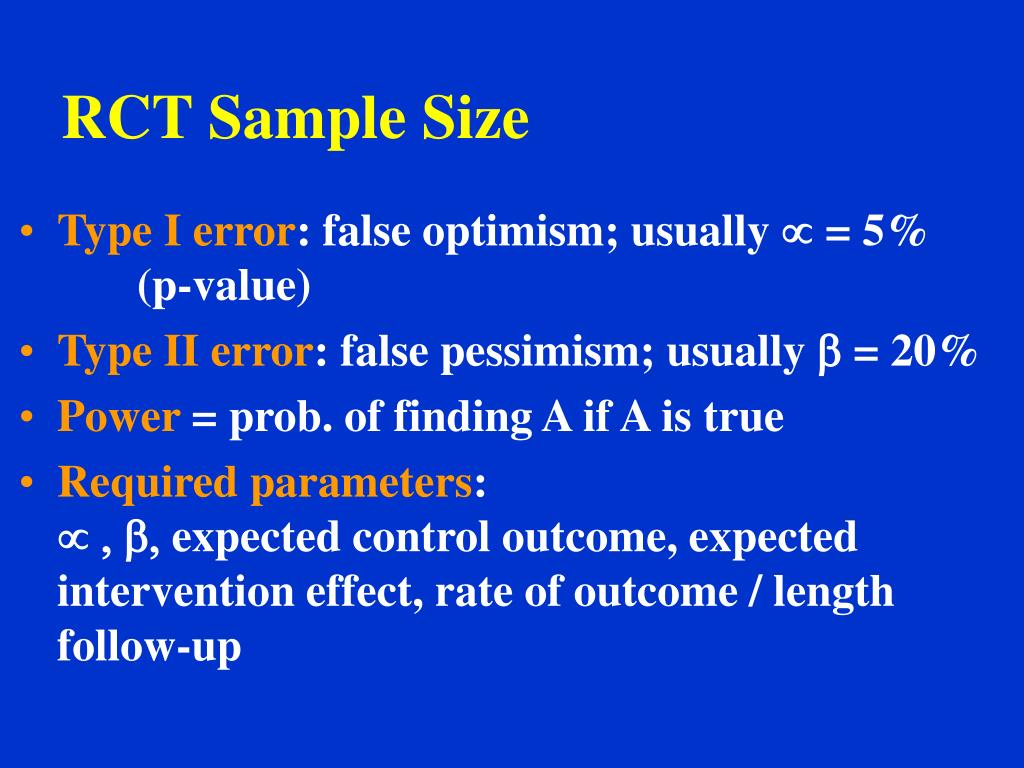 RCT Sample Size

• Type I error: false optimism; usually $\propto$ = 5% (p-value)
• Type II error: false pessimism; usually $\beta$ = 20%
• Power = prob. of finding A if A is true
• Required parameters: $\propto$ , $\beta$, expected control outcome, expected intervention effect, rate of outcome / length follow-up